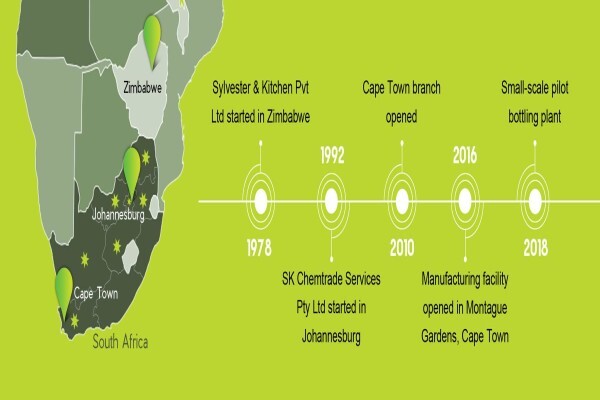 Zimbabwe

Johannesburg

Cape Town

South Africa

Sylvester & Kitchen Pvt Ltd started in Zimbabwe

1978

1992

SK Chemtrade Services Pty Ltd started in Johannesburg

Cape Town branch opened

2010

2016

Manufacturing facility opened in Montague Gardens, Cape Town

Small-scale pilot bottling plant

2018